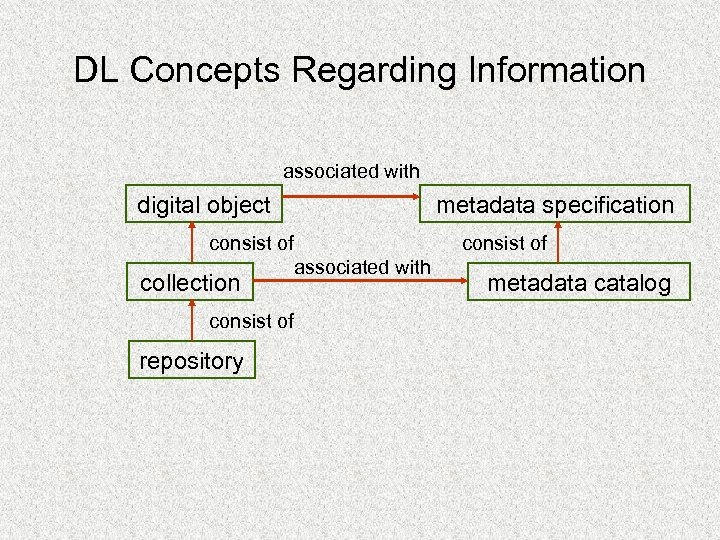 DL Concepts Regarding Information

associated with

digital object

metadata specification

consist of

consist of

collection

associated with

metadata catalog

consist of

repository